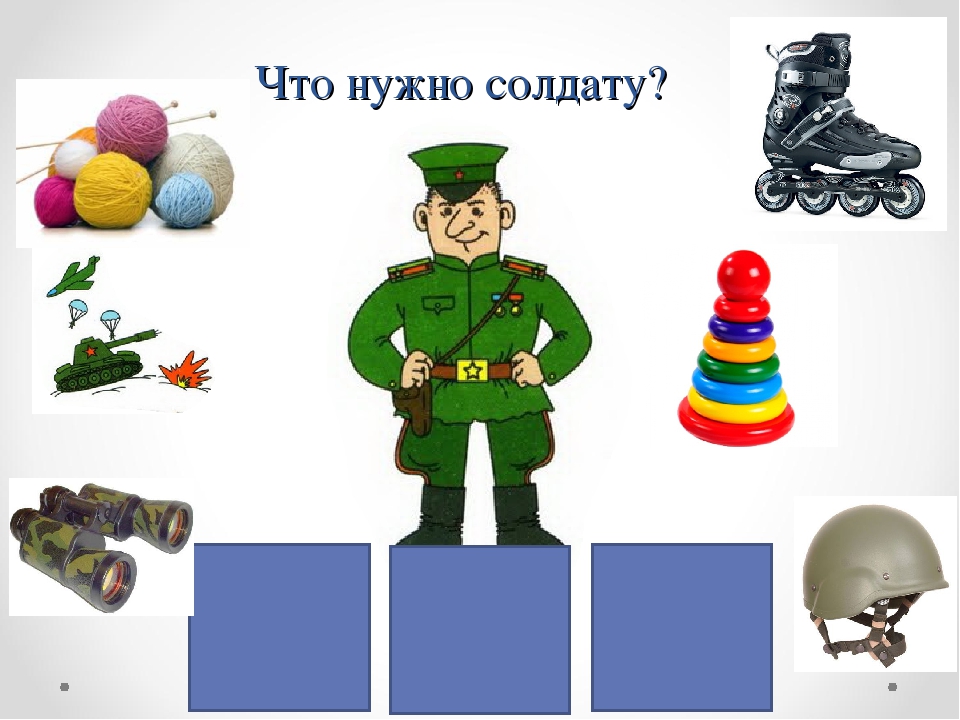 Что нужно солдату?